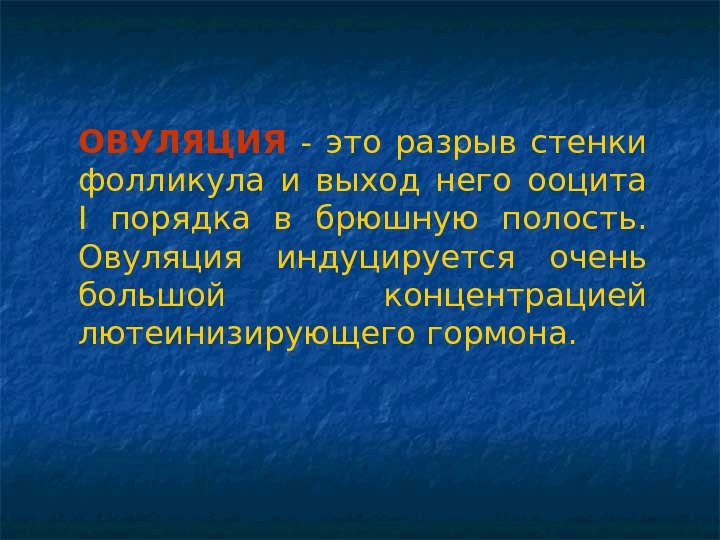 ОВУЛЯЦИЯ - это разрыв стенки фолликула и выход него ооцита I порядка в брюшную полость. Овуляция индуцируется очень большой концентрацией лютеинизирующего гормона.